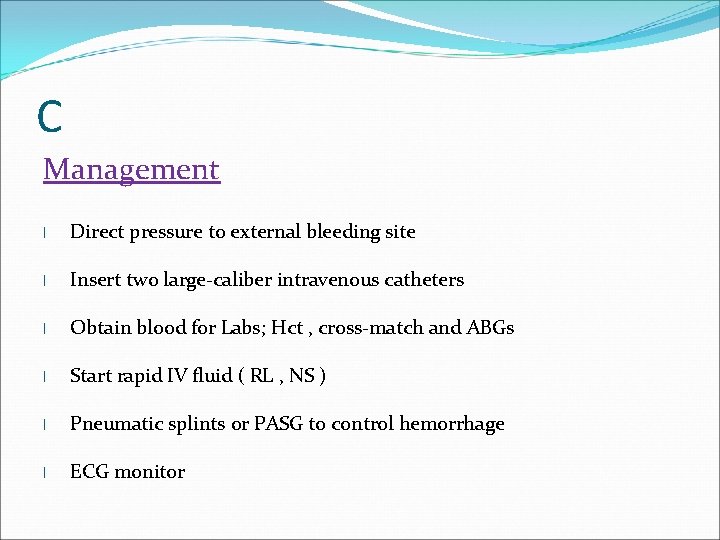 C

Management

l Direct pressure to external bleeding site

l Insert two large-caliber intravenous catheters

l Obtain blood for Labs; Hct , cross-match and ABGs

l Start rapid IV fluid ( RL , NS )

l Pneumatic splints or PASG to control hemorrhage

l ECG monitor